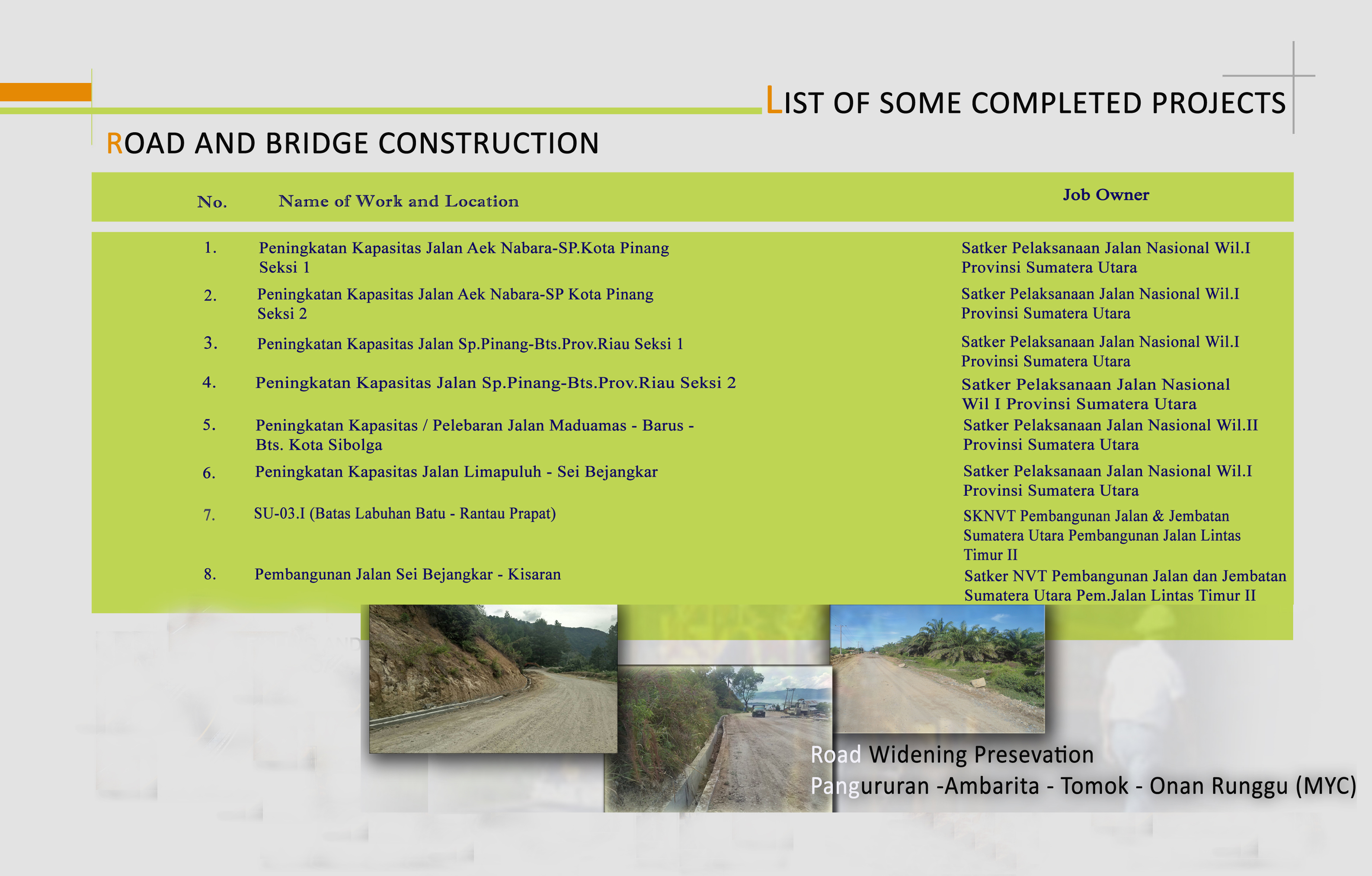 LIST OF SOME COMPLETED PROJECTS

ROAD AND BRIDGE CONSTRUCTION

| No. | Name of Work and Location | Job Owner |
|---|---|---|
| 1. | Peningkatan Kapasitas Jalan Aek Nabara-SP.Kota Pinang Seksi 1 | Satker Pelaksanaan Jalan Nasional Wil.I Provinsi Sumatera Utara |
| 2. | Peningkatan Kapasitas Jalan Aek Nabara-SP Kota Pinang Seksi 2 | Satker Pelaksanaan Jalan Nasional Wil.I Provinsi Sumatera Utara |
| 3. | Peningkatan Kapasitas Jalan Sp.Pinang-Bts.Prov.Riau Seksi 1 | Satker Pelaksanaan Jalan Nasional Wil.I Provinsi Sumatera Utara |
| 4. | Peningkatan Kapasitas Jalan Sp.Pinang-Bts.Prov.Riau Seksi 2 | Satker Pelaksanaan Jalan Nasional Wil I Provinsi Sumatera Utara |
| 5. | Peningkatan Kapasitas / Pelebaran Jalan Maduamas - Barus - Bts. Kota Sibolga | Satker Pelaksanaan Jalan Nasional Wil.II Provinsi Sumatera Utara |
| 6. | Peningkatan Kapasitas Jalan Limapuluh - Sei Bejangkar | Satker Pelaksanaan Jalan Nasional Wil.I Provinsi Sumatera Utara |
| 7. | SU-03.I (Batas Labuhan Batu - Rantau Prapat) | SKNVT Pembangunan Jalan & Jembatan Sumatera Utara Pembangunan Jalan Lintas Timur II |
| 8. | Pembangunan Jalan Sei Bejangkar - Kisaran | Satker NVT Pembangunan Jalan dan Jembatan Sumatera Utara Pem.Jalan Lintas Timur II |

Road Widening Presevation
Pangururan -Ambarita - Tomok - Onan Runggu (MYC)